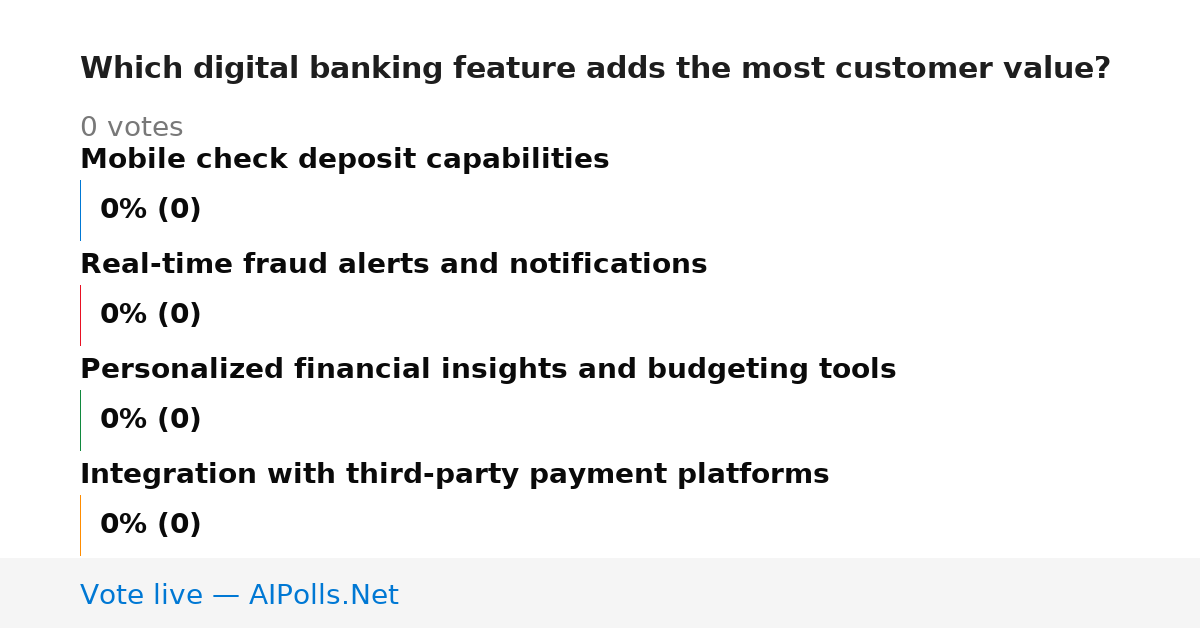 Which digital banking feature adds the most customer value?

0 votes

Mobile check deposit capabilities

0% (0)

Real-time fraud alerts and notifications

0% (0)

Personalized financial insights and budgeting tools

0% (0)

Integration with third-party payment platforms

0% (0)

Vote live — AIPolls.Net